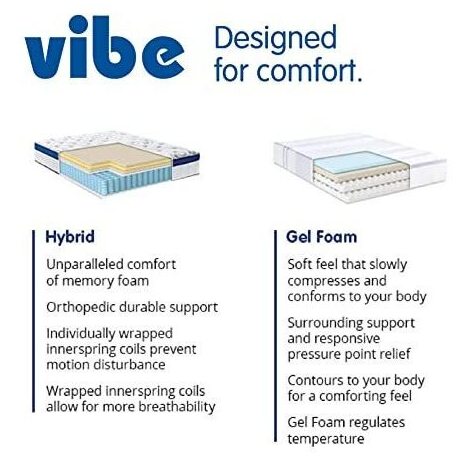 vibe Designed for comfort.

Hybrid

Unparalleled comfort of memory foam

Orthopedic durable support

Individually wrapped innerspring coils prevent motion disturbance

Wrapped innerspring coils allow for more breathability

Gel Foam

Soft feel that slowly compresses and conforms to your body

Surrounding support and responsive pressure point relief

Contours to your body for a comforting feel

Gel Foam regulates temperature